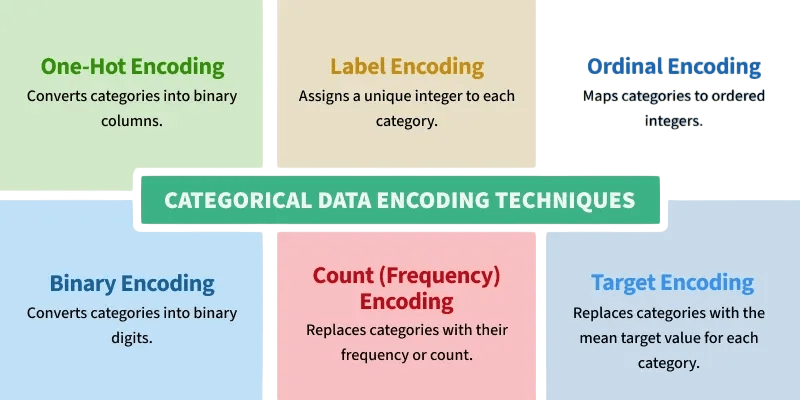 One-Hot Encoding
Converts categories into binary columns.

Label Encoding
Assigns a unique integer to each category.

Ordinal Encoding
Maps categories to ordered integers.

CATEGORICAL DATA ENCODING TECHNIQUES

Binary Encoding
Converts categories into binary digits.

Count (Frequency) Encoding
Replaces categories with their frequency or count.

Target Encoding
Replaces categories with the mean target value for each category.